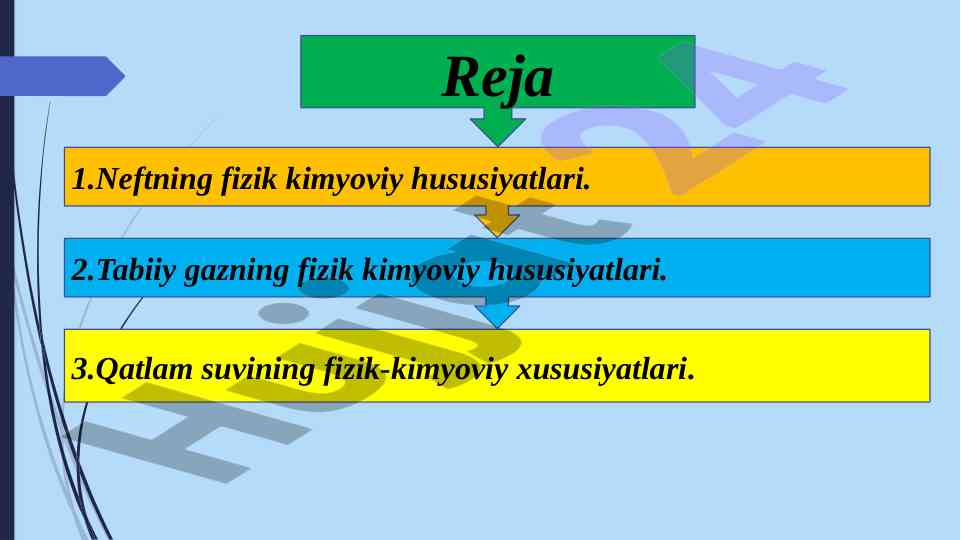 Reja

1.Neftning fizik kimyoviy hususiyatlari.

2.Tabiiy gazning fizik kimyoviy hususiyatlari.

3.Qatlam suvining fizik-kimyoviy xususiyatlari.

Hujjat24